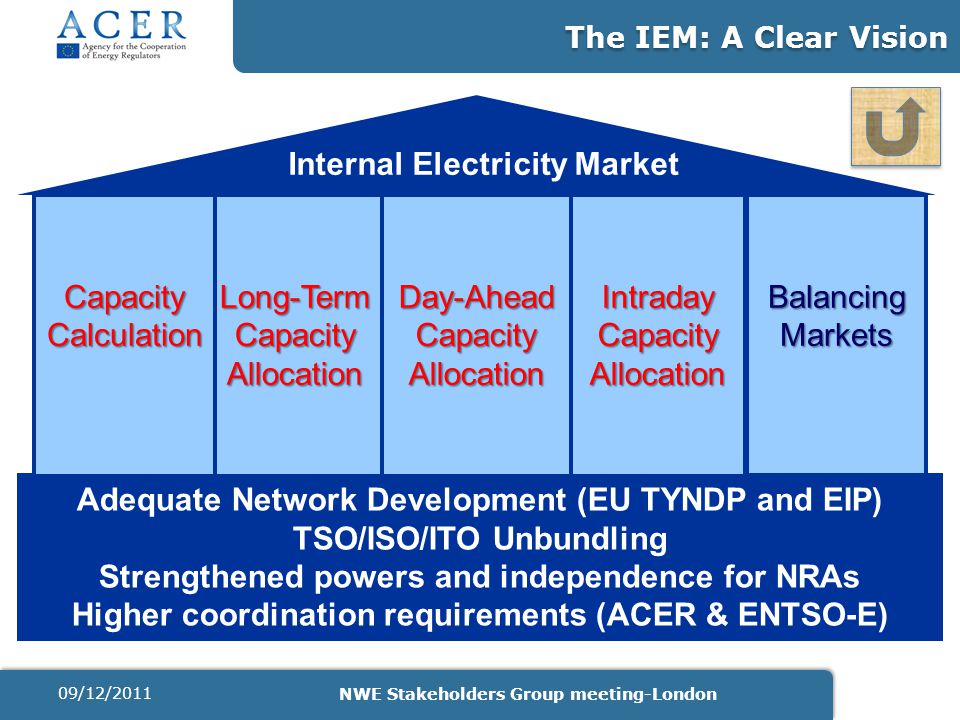 ACER
Agency for the Cooperation of Energy Regulators

The IEM: A Clear Vision

Internal Electricity Market

Capacity Calculation

Long-Term Capacity Allocation

Day-Ahead Capacity Allocation

Intraday Capacity Allocation

Balancing Markets

Adequate Network Development (EU TYNDP and EIP)
TSO/ISO/ITO Unbundling
Strengthened powers and independence for NRAs
Higher coordination requirements (ACER & ENTSO-E)

09/12/2011

NWE Stakeholders Group meeting-London